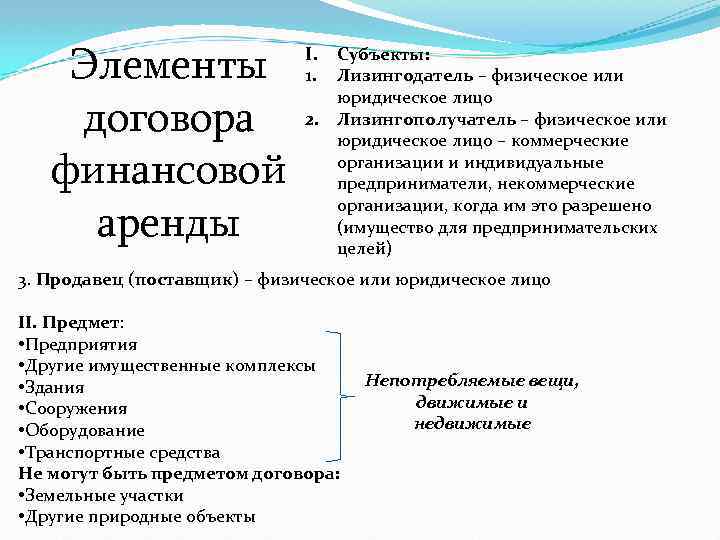 Элементы договора финансовой аренды

I. Субъекты:
1. Лизингодатель – физическое или юридическое лицо
2. Лизингополучатель – физическое или юридическое лицо – коммерческие организации и индивидуальные предприниматели, некоммерческие организации, когда им это разрешено (имущество для предпринимательских целей)

3. Продавец (поставщик) – физическое или юридическое лицо

II. Предмет:
•Предприятия
•Другие имущественные комплексы
•Здания
•Сооружения
•Оборудование
•Транспортные средства

Непотребляемые вещи, движимые и недвижимые

Не могут быть предметом договора:
•Земельные участки
•Другие природные объекты